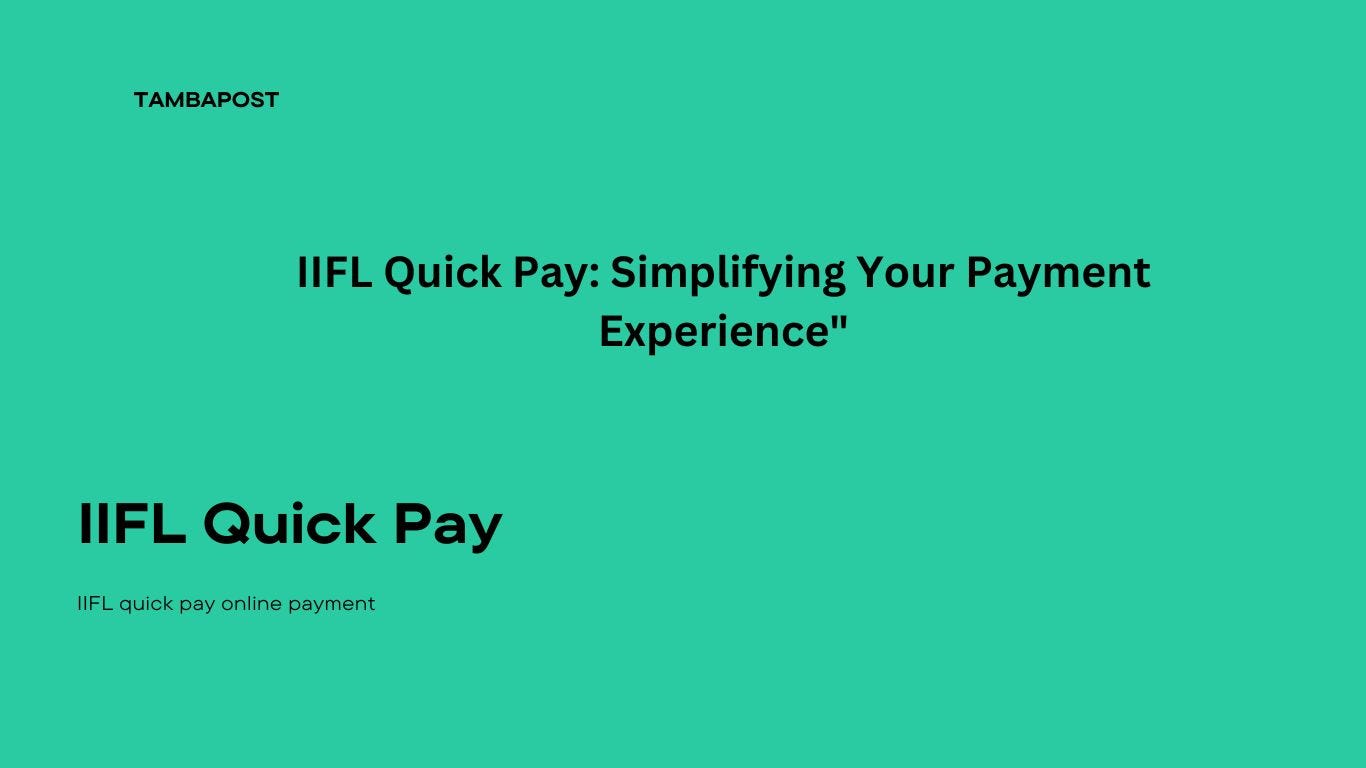 TAMBAPOST

IIFL Quick Pay: Simplifying Your Payment Experience"

IIFL Quick Pay

IIFL quick pay online payment